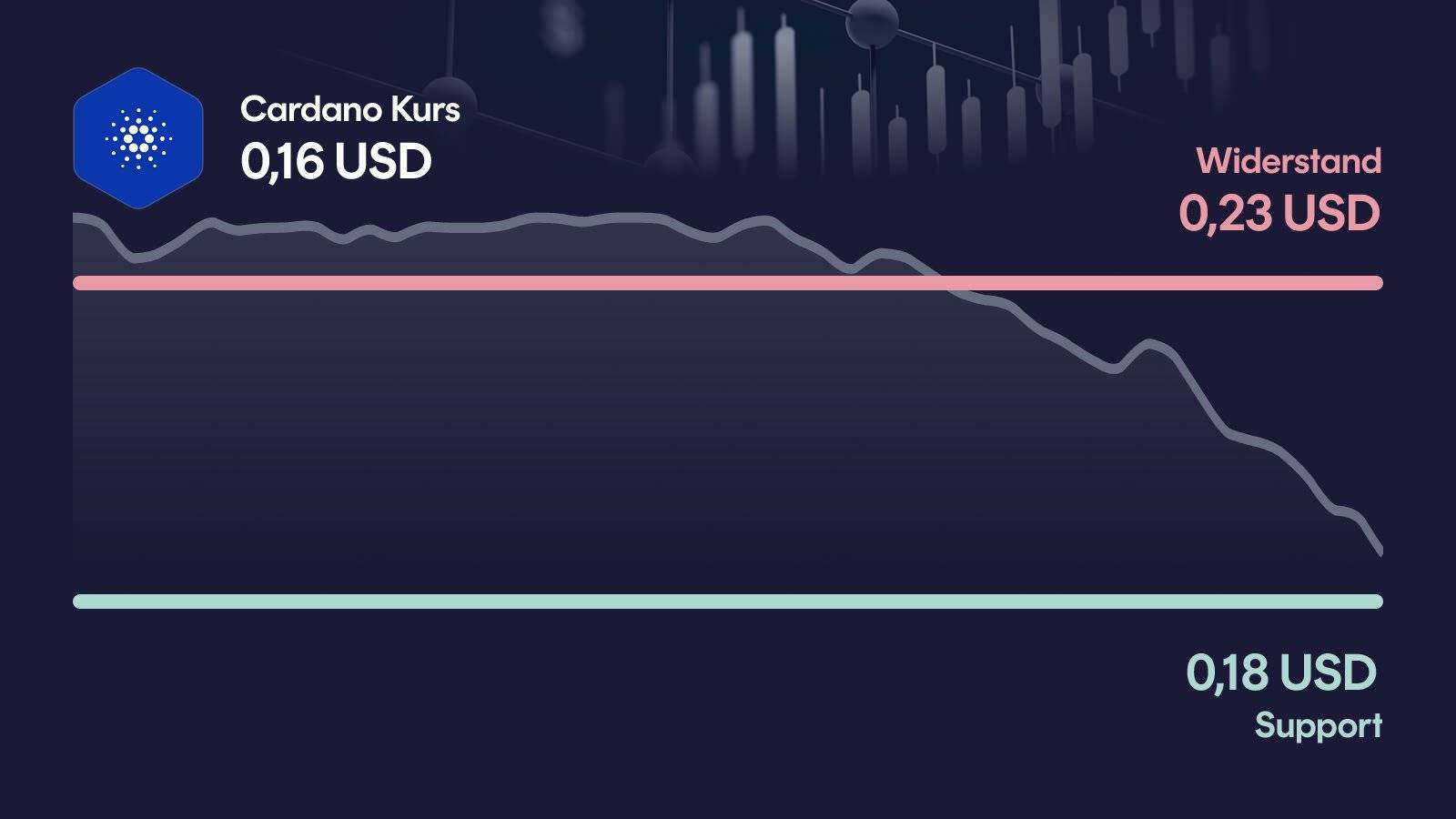 Cardano Kurs
0,16 USD

Widerstand
0,23 USD

0,18 USD
Support